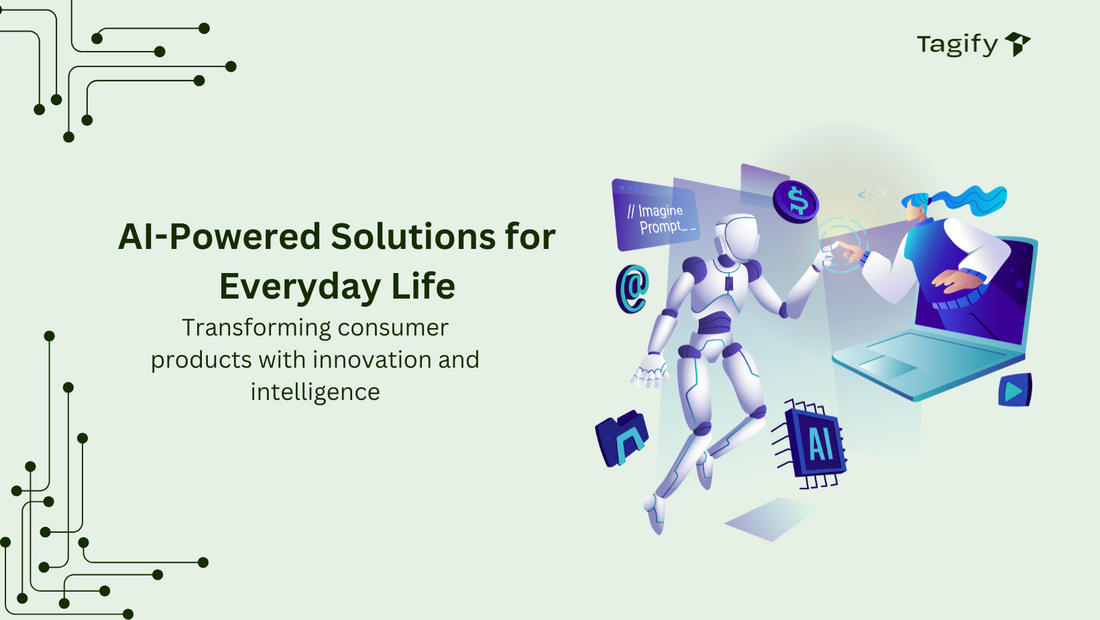 Tagify

AI-Powered Solutions for Everyday Life

Transforming consumer products with innovation and intelligence

// Imagine Prompt_ _

$

</>

@

AI